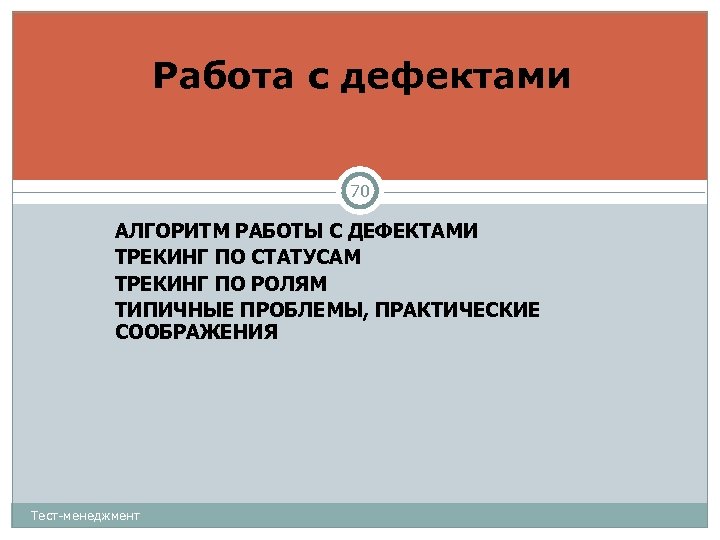 Работа с дефектами

70

АЛГОРИТМ РАБОТЫ С ДЕФЕКТАМИ
ТРЕКИНГ ПО СТАТУСАМ
ТРЕКИНГ ПО РОЛЯМ
ТИПИЧНЫЕ ПРОБЛЕМЫ, ПРАКТИЧЕСКИЕ СООБРАЖЕНИЯ

Тест-менеджмент